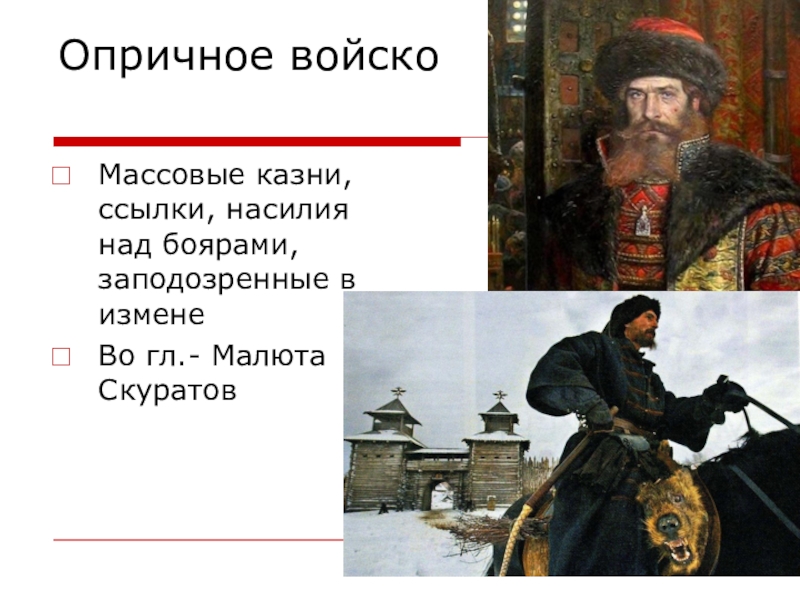 Опричное войско

Массовые казни, ссылки, насилия над боярами, заподозренные в измене

Во гл.- Малюта Скуратов